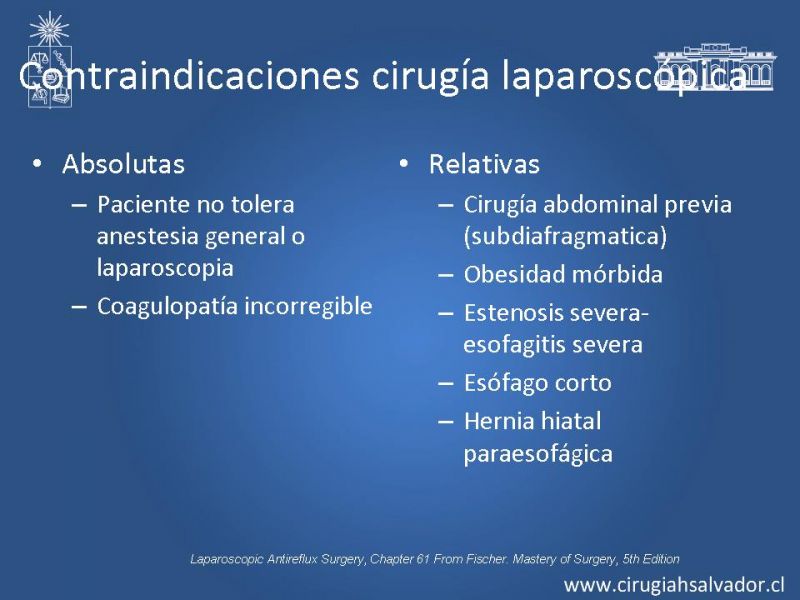 Contraindicaciones cirugía laparoscópica

• Absolutas
– Paciente no tolera anestesia general o laparoscopia
– Coagulopatía incorregible

• Relativas
– Cirugía abdominal previa (subdiafragmatica)
– Obesidad mórbida
– Estenosis severa-esofagitis severa
– Esófago corto
– Hernia hiatal paraesofágica

Laparoscopic Antireflux Surgery, Chapter 61 From Fischer. Mastery of Surgery, 5th Edition

www.cirugiahsalvador.cl